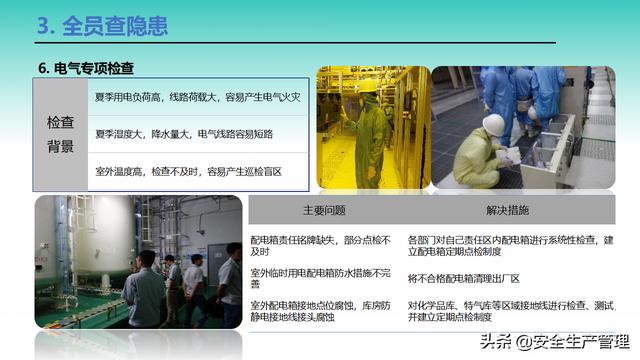 3. 全员查隐患

6. 电气专项检查

| 检查背景 | 夏季用电负荷高，线路荷载大，容易产生电气火灾 |
|---|---|
| | 夏季湿度大，降水量大，电气线路容易短路 |
| | 室外温度高，检查不及时，容易产生巡检盲区 |

| 主要问题 | 解决措施 |
|---|---|
| 配电箱责任铭牌缺失，部分点检不及时 | 各部门对自己责任区内配电箱进行系统性检查，建立配电箱定期点检制度 |
| 室外临时用电配电箱防水措施不完善 | 将不合格配电箱清理出厂区 |
| 室外配电箱接地点位腐蚀，库房防静电接地线接头腐蚀 | 对化学品库、特气库等区域接地线进行检查、测试，并建立定期点检制度 |

头条 @安全生产管理